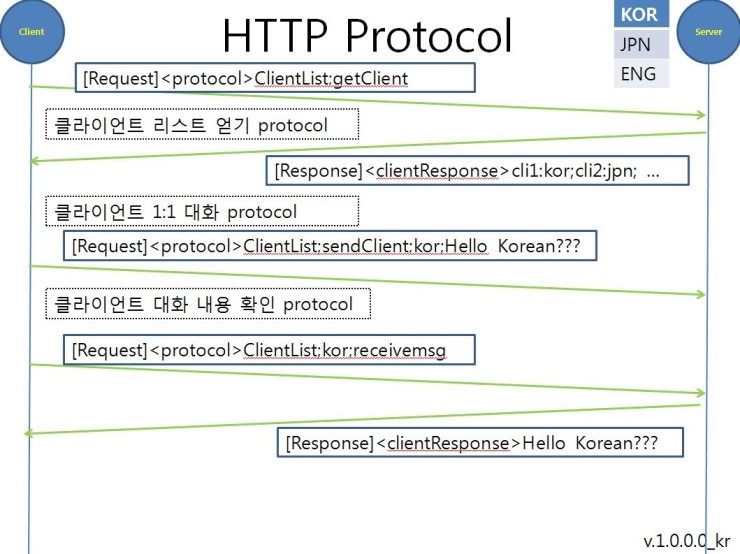 Client

HTTP Protocol

KOR
JPN
ENG

Server

[Request]<protocol>ClientList:getClient

클라이언트 리스트 얻기 protocol

[Response]<clientResponse>cli1:kor;cli2:jpn; ...

클라이언트 1:1 대화 protocol

[Request]<protocol>ClientList:sendClient:kor:Hello Korean???

클라이언트 대화 내용 확인 protocol

[Request]<protocol>ClientList:kor:receivemsg

[Response]<clientResponse>Hello Korean???

v.1.0.0.0_kr